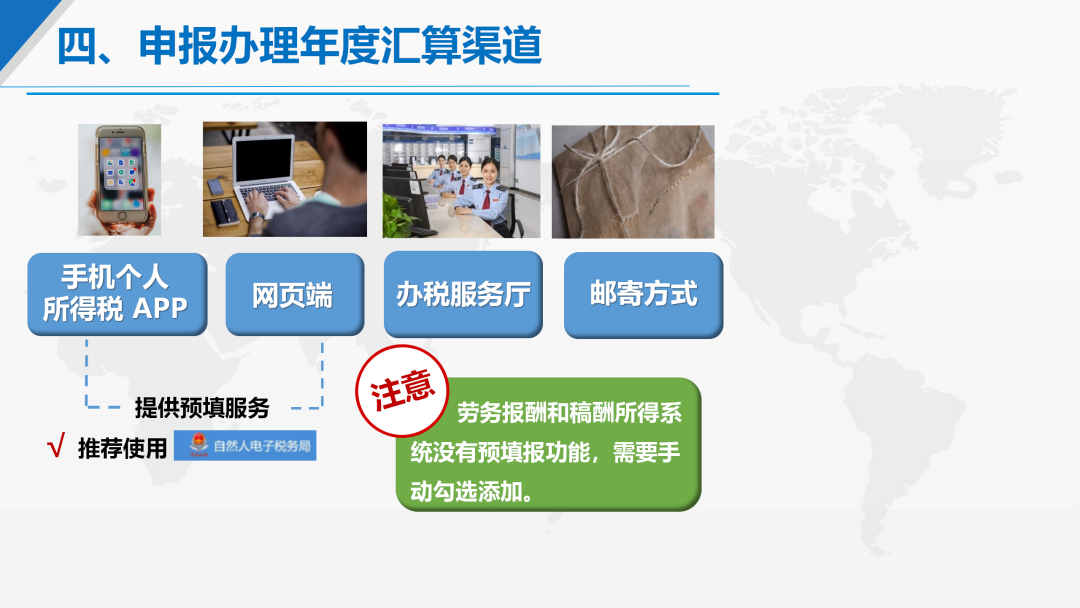 四、申报办理年度汇算渠道

手机个人所得税 APP

网页端

办税服务厅

邮寄方式

提供预填服务

√ 推荐使用 自然人电子税务局

注意

劳务报酬和稿酬所得系统没有预填报功能，需要手动勾选添加。